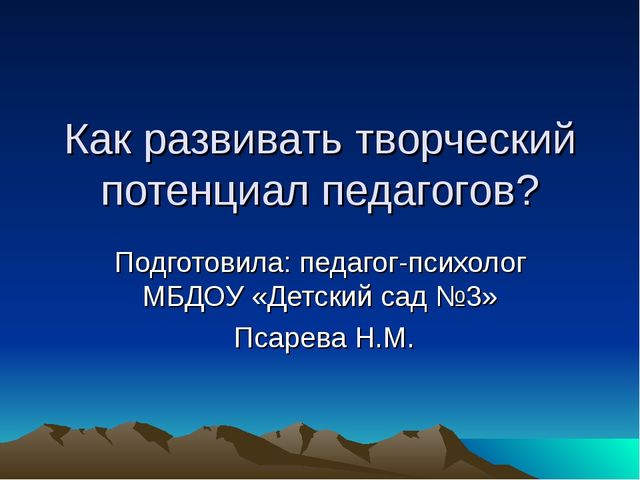 Как развивать творческий потенциал педагогов?

Подготовила: педагог-психолог МБДОУ «Детский сад №3»

Псарева Н.М.